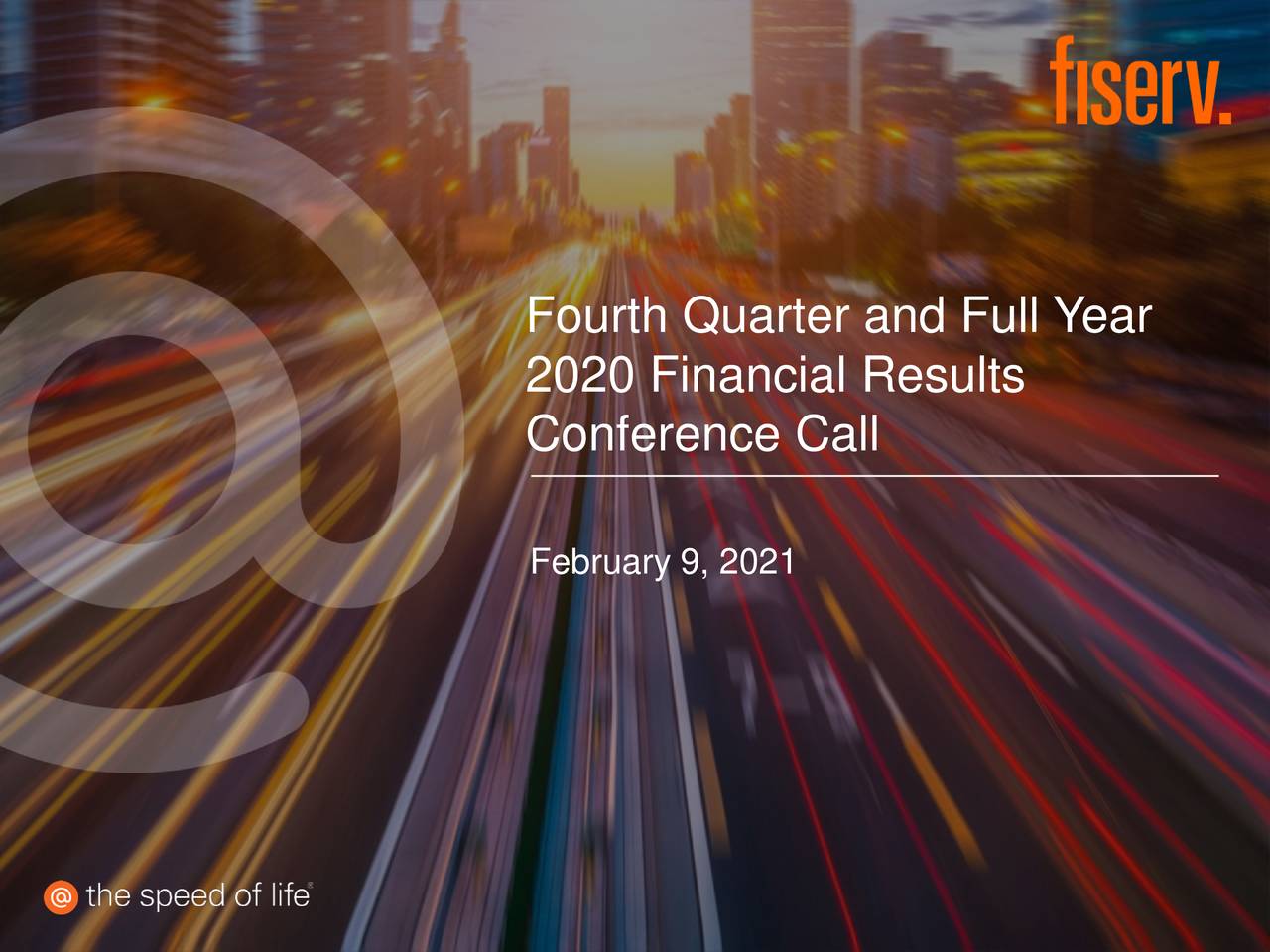 fiserv.

Fourth Quarter and Full Year 2020 Financial Results Conference Call

February 9, 2021

@ the speed of life®